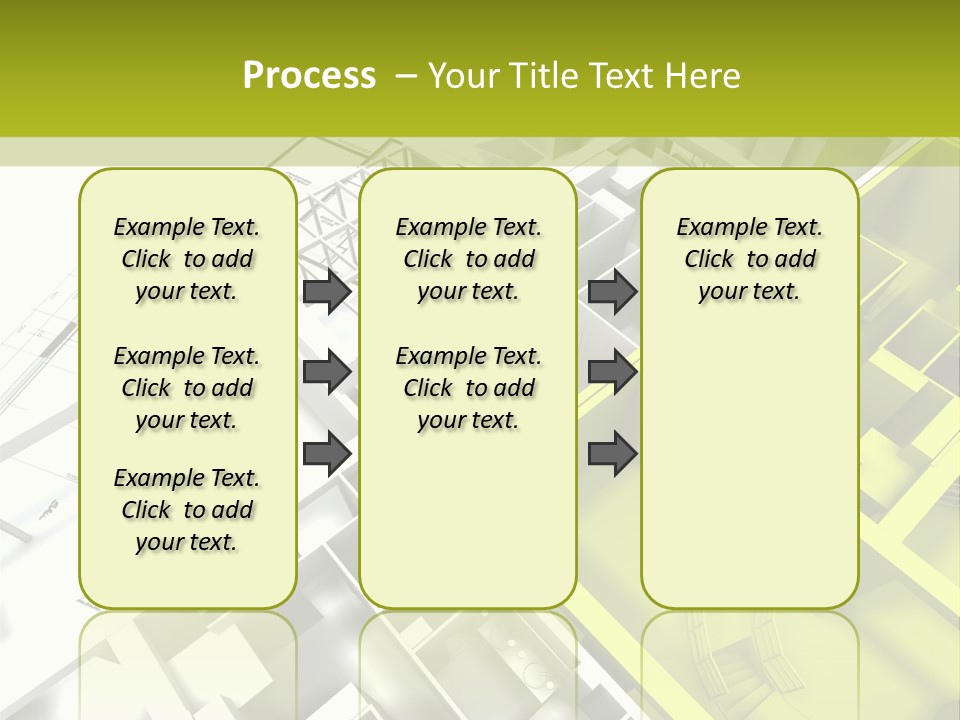 Process – Your Title Text Here

Example Text. Click to add your text.

Example Text. Click to add your text.

Example Text. Click to add your text.

Example Text. Click to add your text.

Example Text. Click to add your text.

Example Text. Click to add your text.